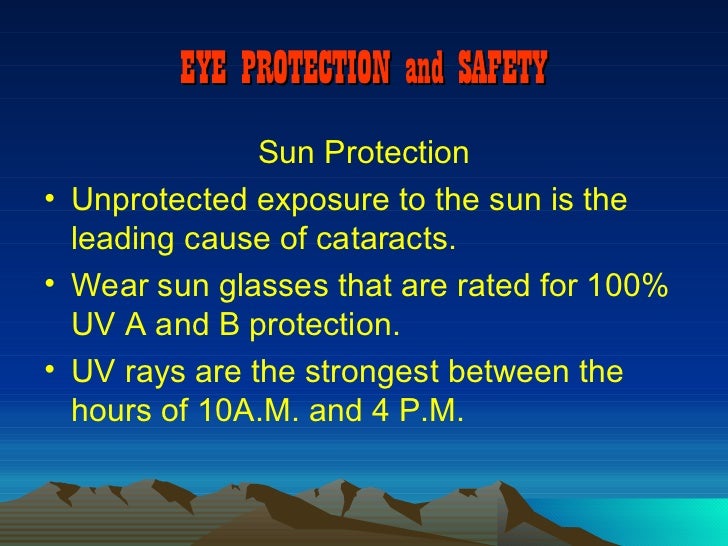 EYE PROTECTION and SAFETY

Sun Protection

• Unprotected exposure to the sun is the leading cause of cataracts.

• Wear sun glasses that are rated for 100% UV A and B protection.

• UV rays are the strongest between the hours of 10A.M. and 4 P.M.